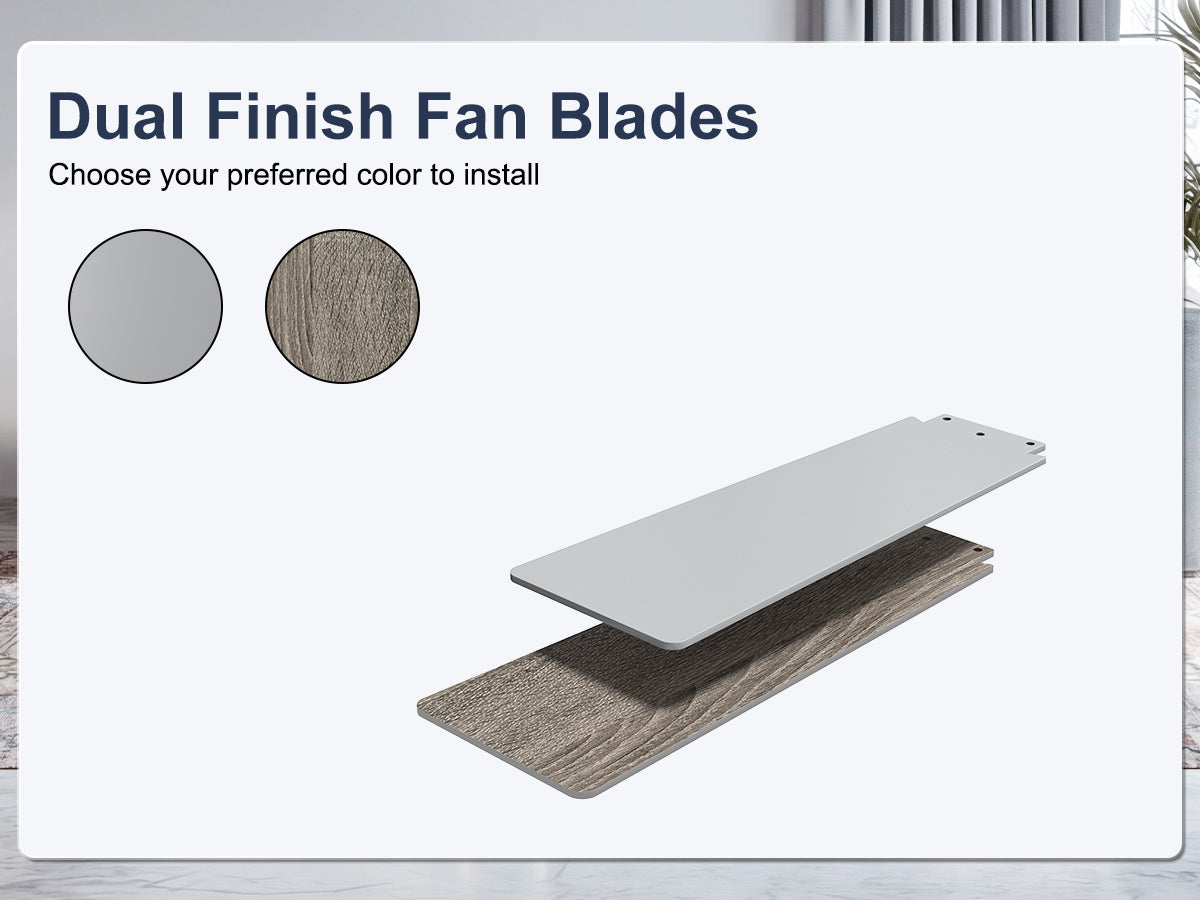 Dual Finish Fan Blades

Choose your preferred color to install